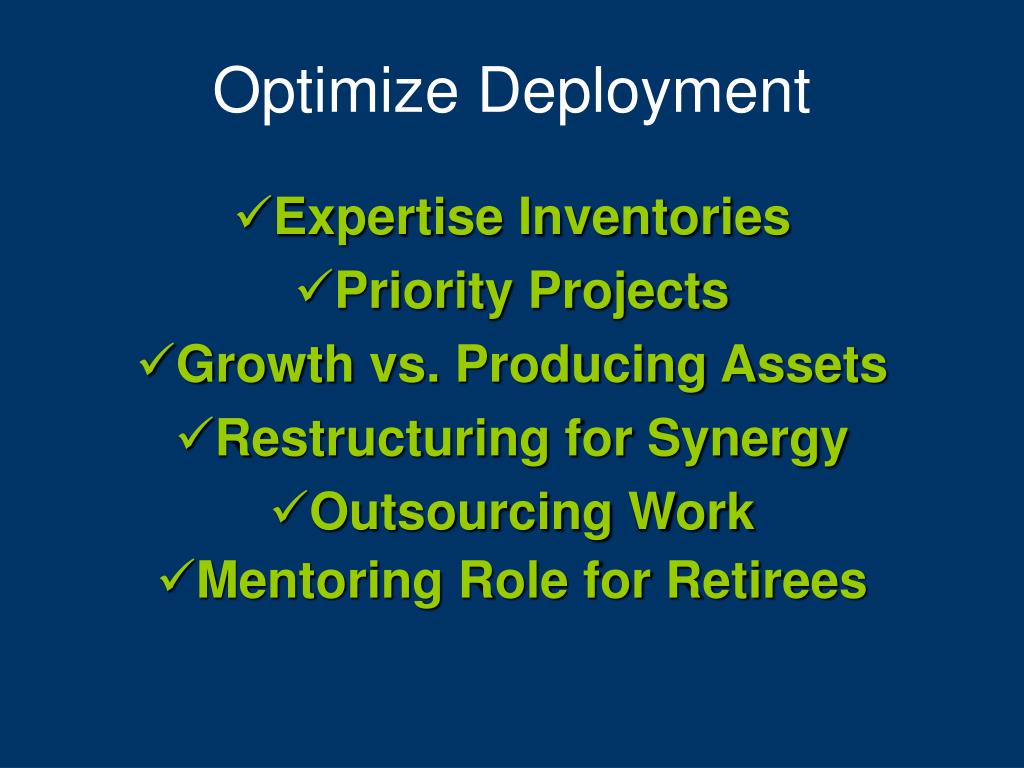 Optimize Deployment

✓Expertise Inventories
✓Priority Projects
✓Growth vs. Producing Assets
✓Restructuring for Synergy
✓Outsourcing Work
✓Mentoring Role for Retirees